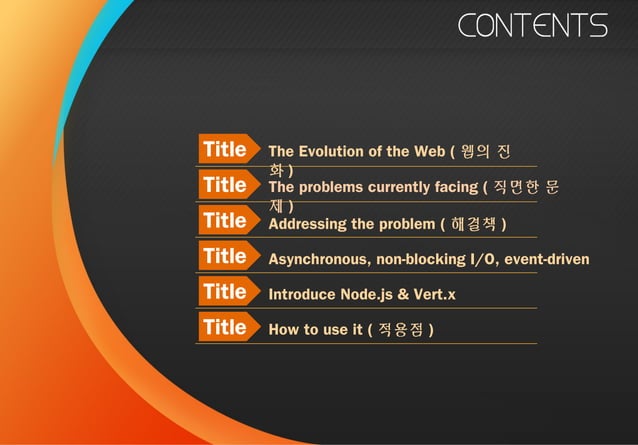 CONTENTS

Title The Evolution of the Web ( 웹의 진화 )

Title The problems currently facing ( 직면한 문제 )

Title Addressing the problem ( 해결책 )

Title Asynchronous, non-blocking I/O, event-driven

Title Introduce Node.js & Vert.x

Title How to use it ( 적용점 )